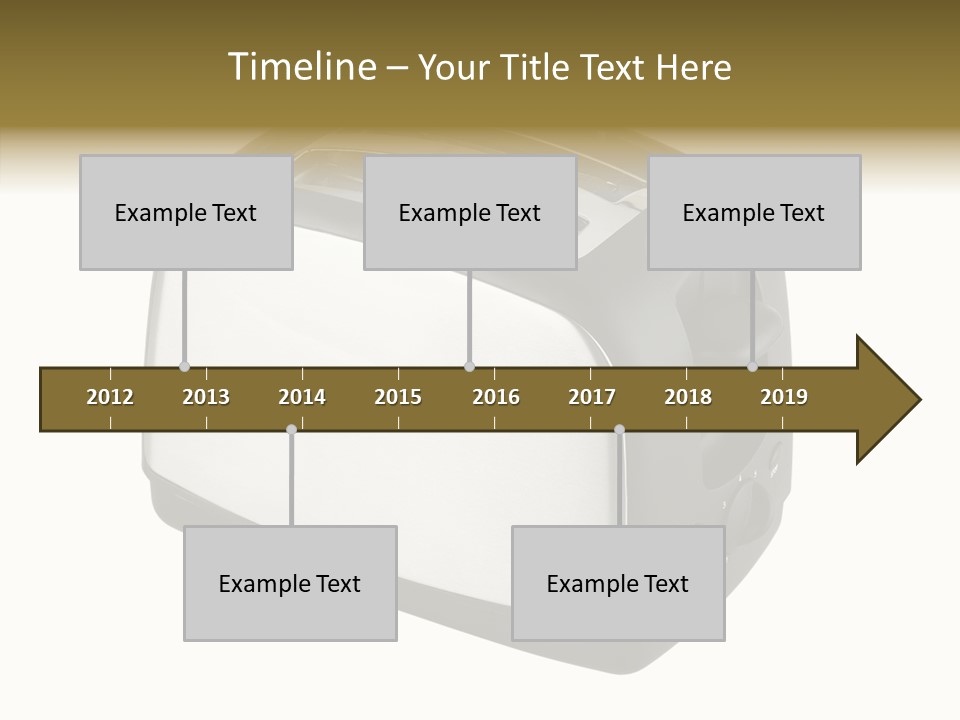 Timeline – Your Title Text Here

Example Text

Example Text

Example Text

2012 2013 2014 2015 2016 2017 2018 2019

Example Text

Example Text